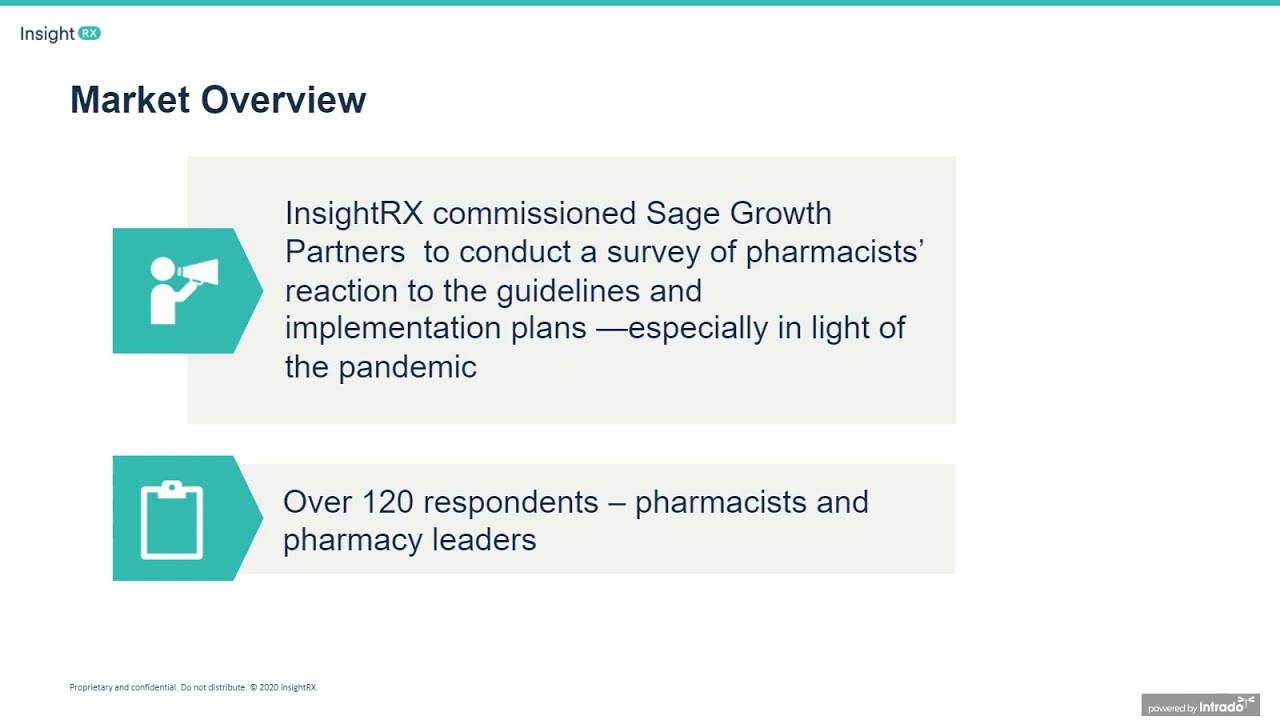 Insight RX

Market Overview

InsightRX commissioned Sage Growth Partners  to conduct a survey of pharmacists' reaction to the guidelines and implementation plans —especially in light of the pandemic

Over 120 respondents – pharmacists and pharmacy leaders

Proprietary and confidential. Do not distribute. © 2020 InsightRX.

powered by Intrado